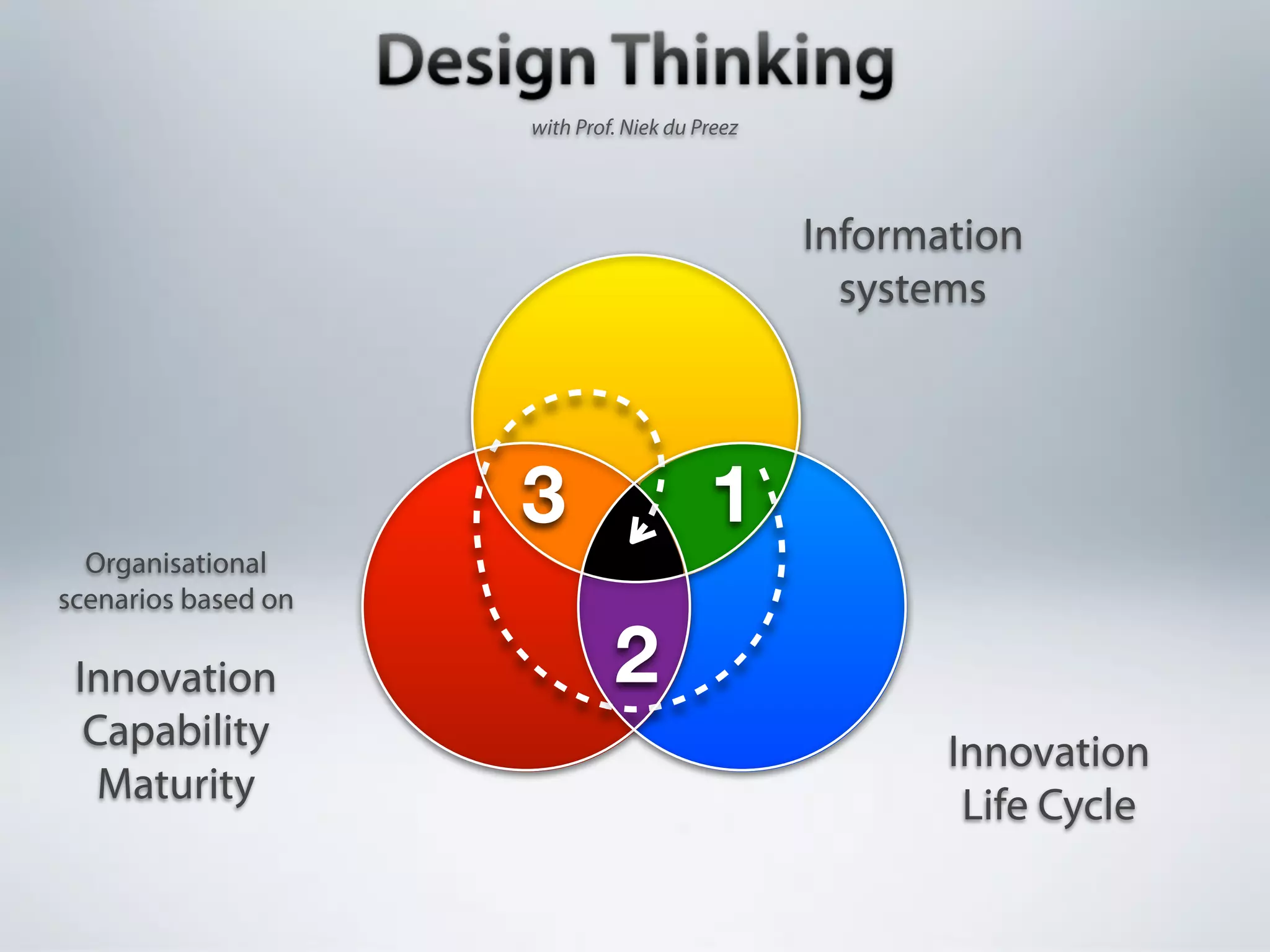 Design Thinking

with Prof. Niek du Preez

Information systems

3

1

2

Organisational scenarios based on

Innovation Capability Maturity

Innovation Life Cycle